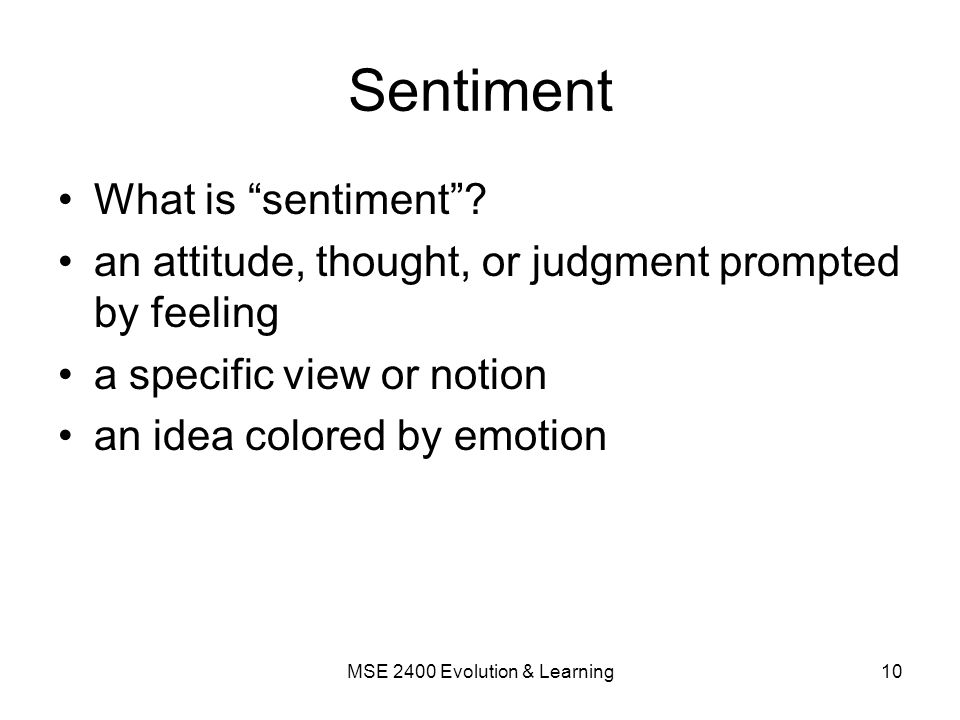 Sentiment

• What is “sentiment”?
• an attitude, thought, or judgment prompted by feeling
• a specific view or notion
• an idea colored by emotion

MSE 2400 Evolution & Learning

10